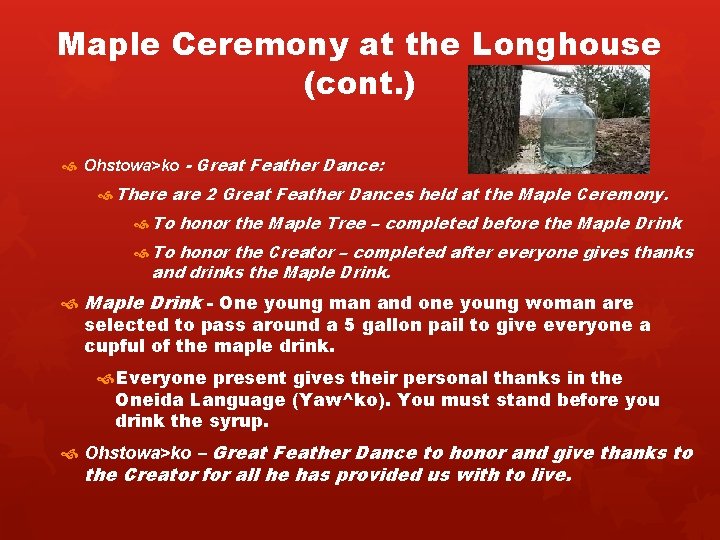 Maple Ceremony at the Longhouse (cont.)

Ohstowa>ko - Great Feather Dance:

There are 2 Great Feather Dances held at the Maple Ceremony.

To honor the Maple Tree – completed before the Maple Drink

To honor the Creator – completed after everyone gives thanks and drinks the Maple Drink.

Maple Drink - One young man and one young woman are selected to pass around a 5 gallon pail to give everyone a cupful of the maple drink.

Everyone present gives their personal thanks in the Oneida Language (Yaw^ko). You must stand before you drink the syrup.

Ohstowa>ko – Great Feather Dance to honor and give thanks to the Creator for all he has provided us with to live.